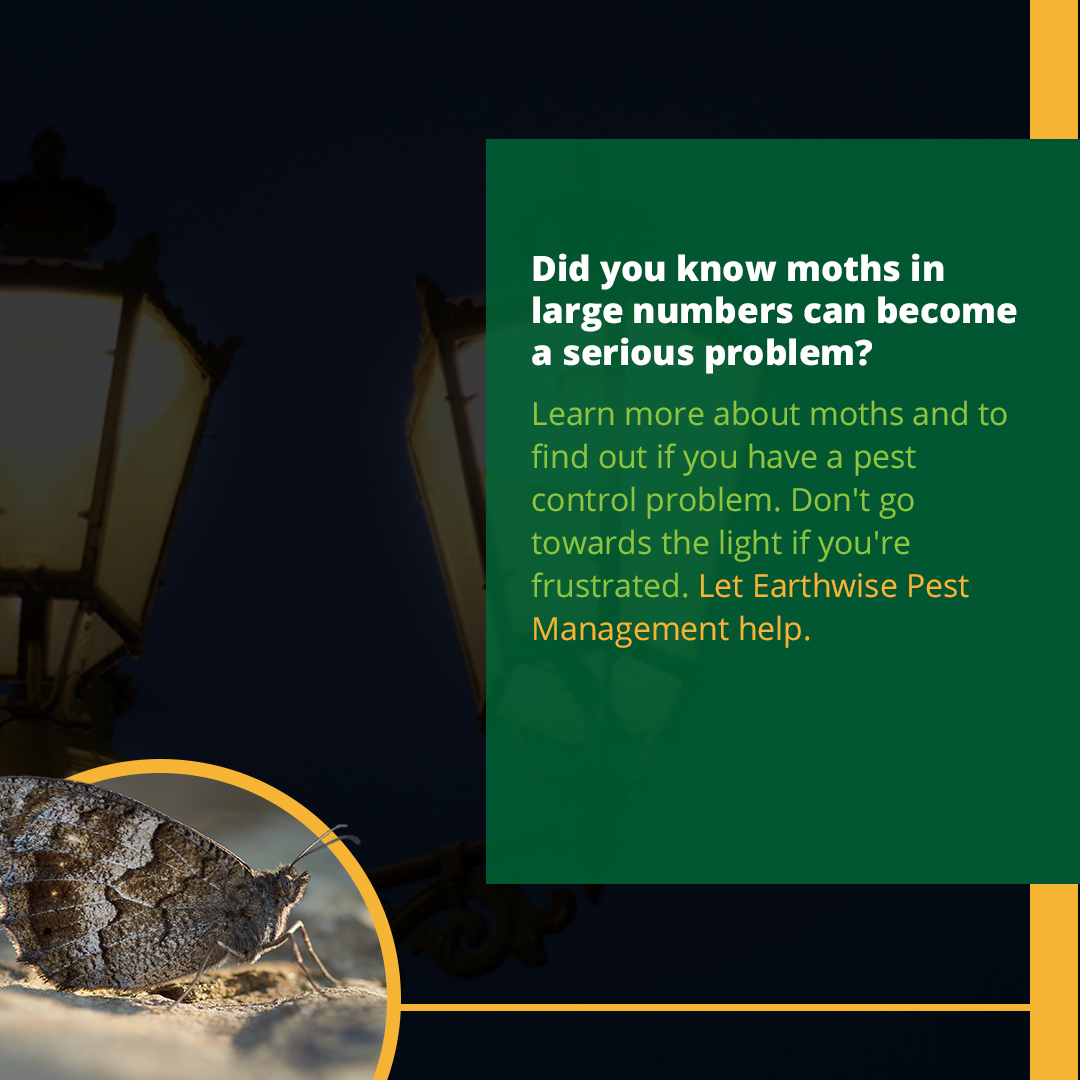 Did you know moths in large numbers can become a serious problem?

Learn more about moths and to find out if you have a pest control problem. Don't go towards the light if you're frustrated. Let Earthwise Pest Management help.